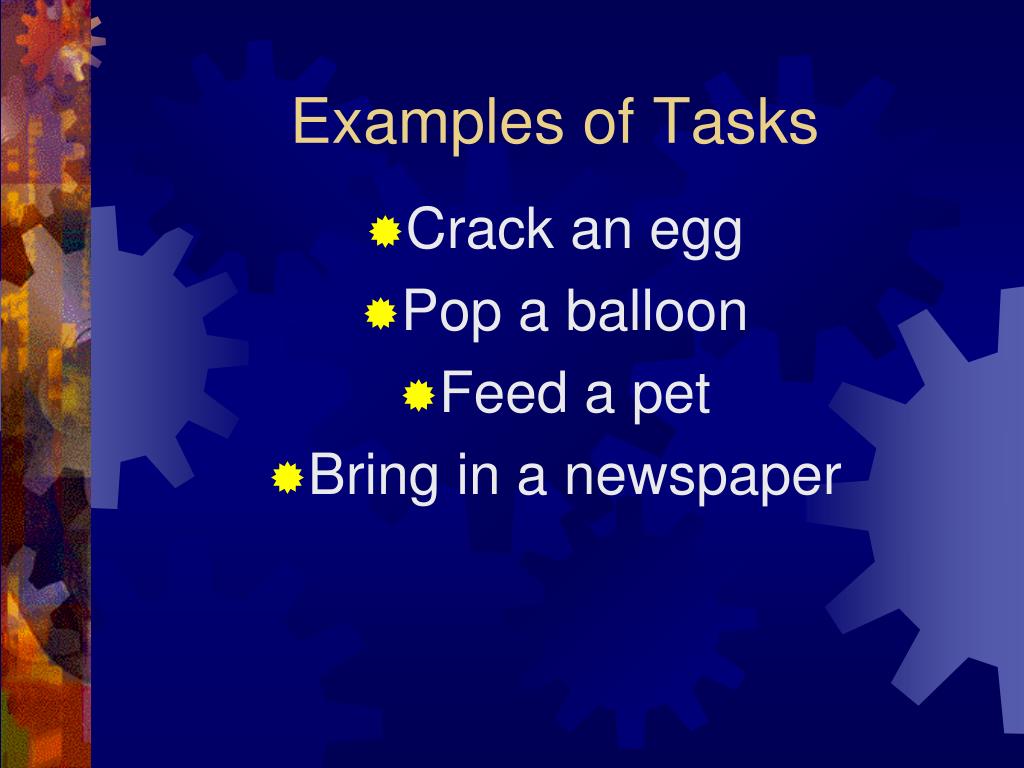 Examples of Tasks

Crack an egg

Pop a balloon

Feed a pet

Bring in a newspaper